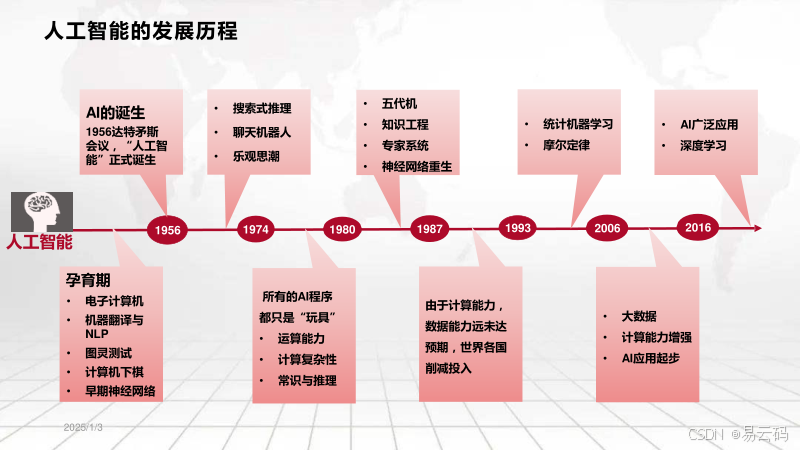 人工智能的发展历程

AI的诞生
1956达特矛斯会议，“人工智能”正式诞生

• 搜索式推理
• 聊天机器人
• 乐观思潮

• 五代机
• 知识工程
• 专家系统
• 神经网络重生

• 统计机器学习
• 摩尔定律

• AI广泛应用
• 深度学习

人工智能

1956 1974 1980 1987 1993 2006 2016

孕育期
• 电子计算机
• 机器翻译与NLP
• 图灵测试
• 计算机下棋
• 早期神经网络

所有的AI程序都只是“玩具”
• 运算能力
• 计算复杂性
• 常识与推理

由于计算能力，数据能力远未达预期，世界各国削减投入

• 大数据
• 计算能力增强
• AI应用起步

2025/1/3

CSDN @易云码